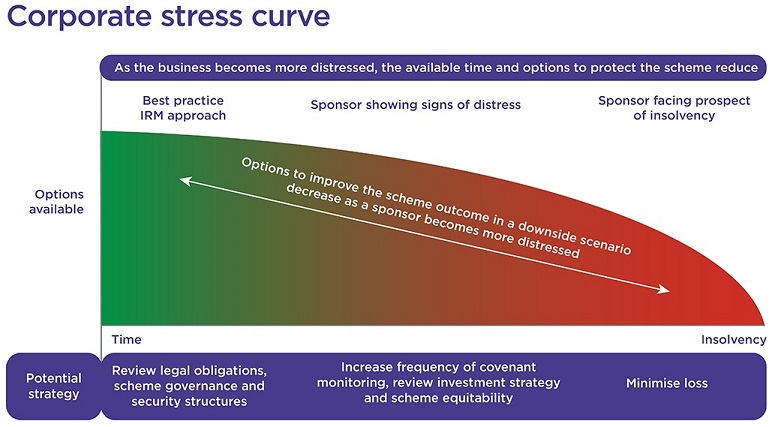 Corporate stress curve

As the business becomes more distressed, the available time and options to protect the scheme reduce

Best practice IRM approach

Sponsor showing signs of distress

Sponsor facing prospect of insolvency

Options available

Options to improve the scheme outcome in a downside scenario decrease as a sponsor becomes more distressed

Time

Insolvency

Potential strategy

Review legal obligations, scheme governance and security structures

Increase frequency of covenant monitoring, review investment strategy and scheme equitability

Minimise loss